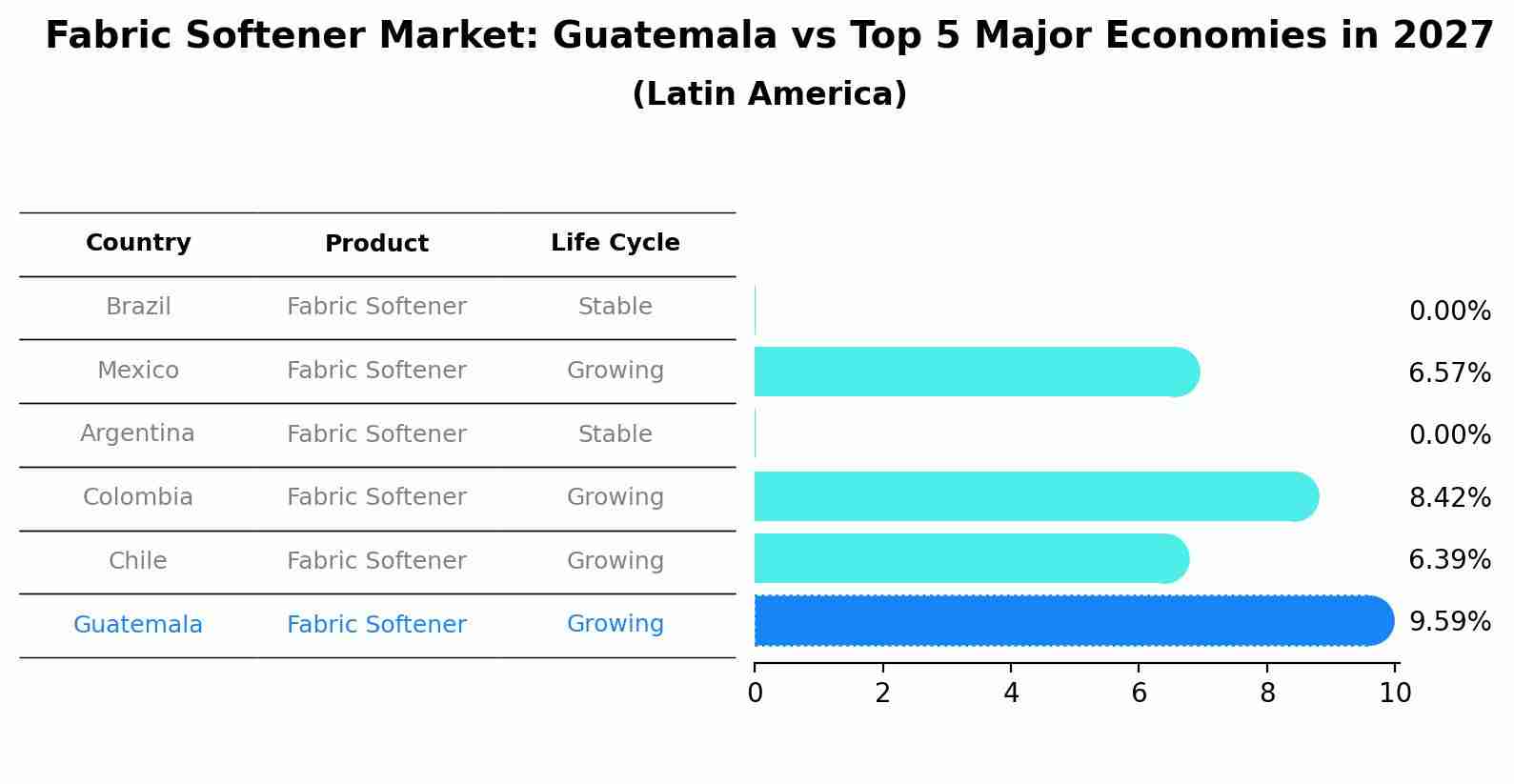 Fabric Softener Market: Guatemala vs Top 5 Major Economies in 2027
(Latin America)

| Country | Product | Life Cycle |
|---|---|---|
| Brazil | Fabric Softener | Stable |
| Mexico | Fabric Softener | Growing |
| Argentina | Fabric Softener | Stable |
| Colombia | Fabric Softener | Growing |
| Chile | Fabric Softener | Growing |
| Guatemala | Fabric Softener | Growing |

0.00%
6.57%
0.00%
8.42%
6.39%
9.59%

0 2 4 6 8 10